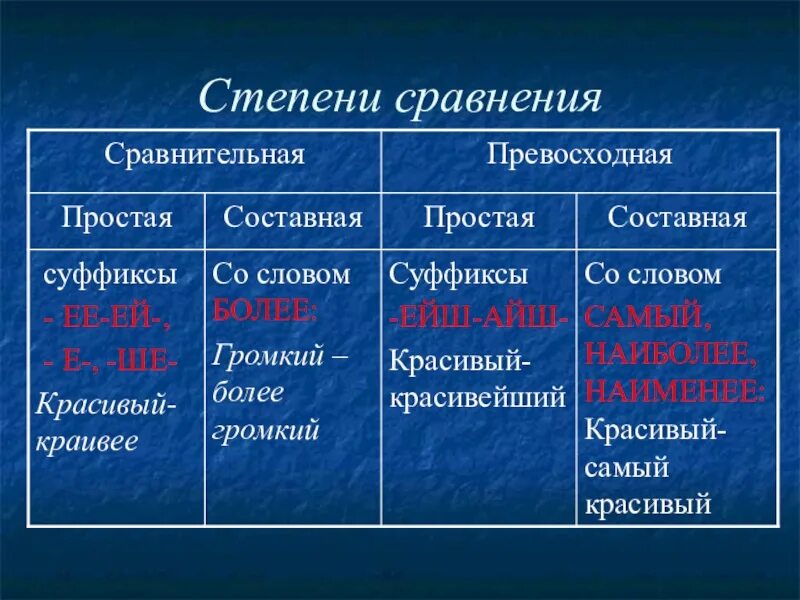 Степени сравнения

| Сравнительная | | Превосходная | |
|---|---|---|---|
| Простая | Составная | Простая | Составная |
| суффиксы - ЕЕ-ЕЙ-, - Е-, -ШЕ- Красивый-краивее | Со словом БОЛЕЕ: Громкий – более громкий | Суффиксы -ЕЙШ-АЙШ- Красивый-красивейший | Со словом САМЫЙ, НАИБОЛЕЕ, НАИМЕНЕЕ: Красивый-самый красивый |